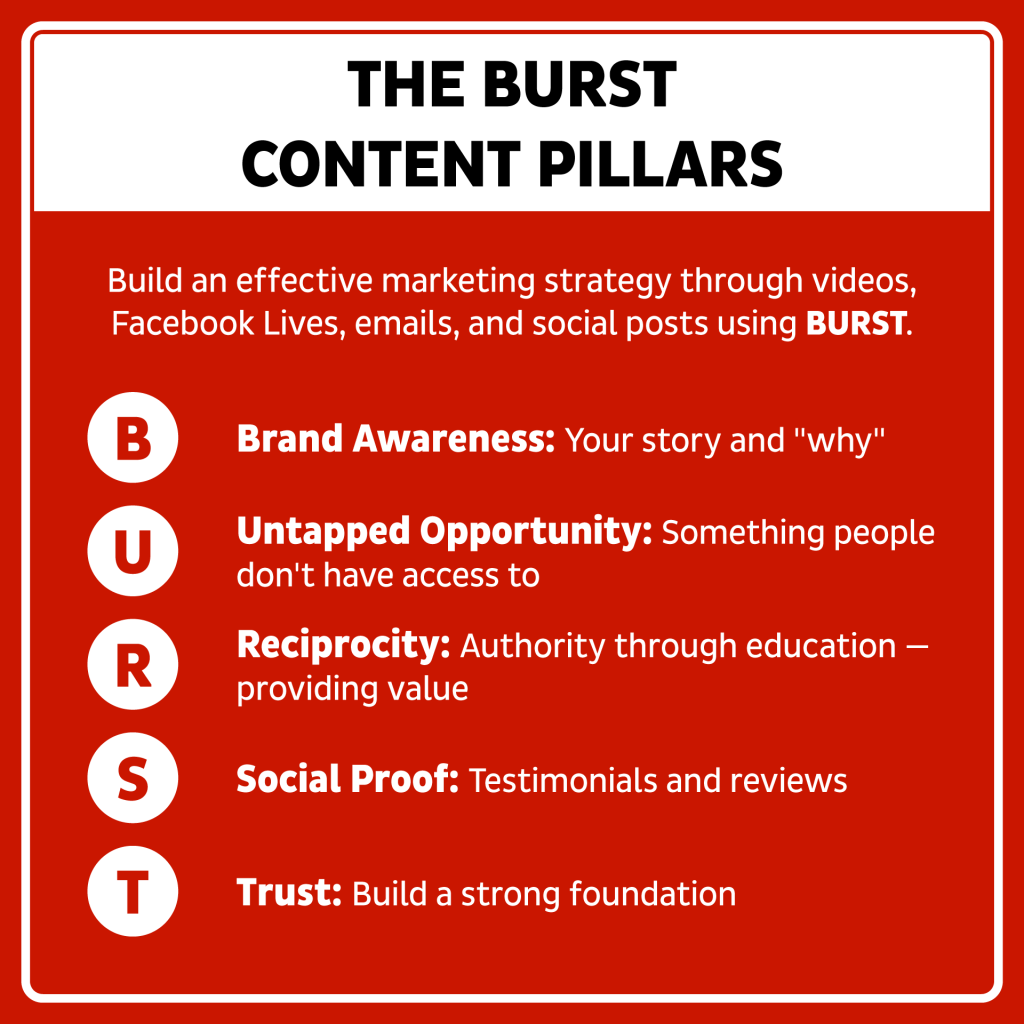 THE BURST
CONTENT PILLARS

Build an effective marketing strategy through videos, Facebook Lives, emails, and social posts using BURST.

B
Brand Awareness: Your story and "why"

U
Untapped Opportunity: Something people don't have access to

R
Reciprocity: Authority through education — providing value

S
Social Proof: Testimonials and reviews

T
Trust: Build a strong foundation